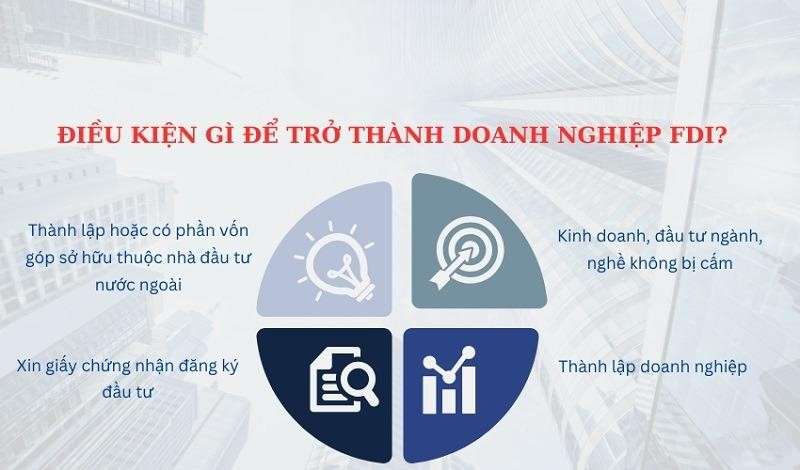 ĐIỀU KIỆN GÌ ĐỂ TRỞ THÀNH DOANH NGHIỆP FDI?

Thành lập hoặc có phần vốn góp sở hữu thuộc nhà đầu tư nước ngoài

Kinh doanh, đầu tư ngành, nghề không bị cấm

Xin giấy chứng nhận đăng ký đầu tư

Thành lập doanh nghiệp